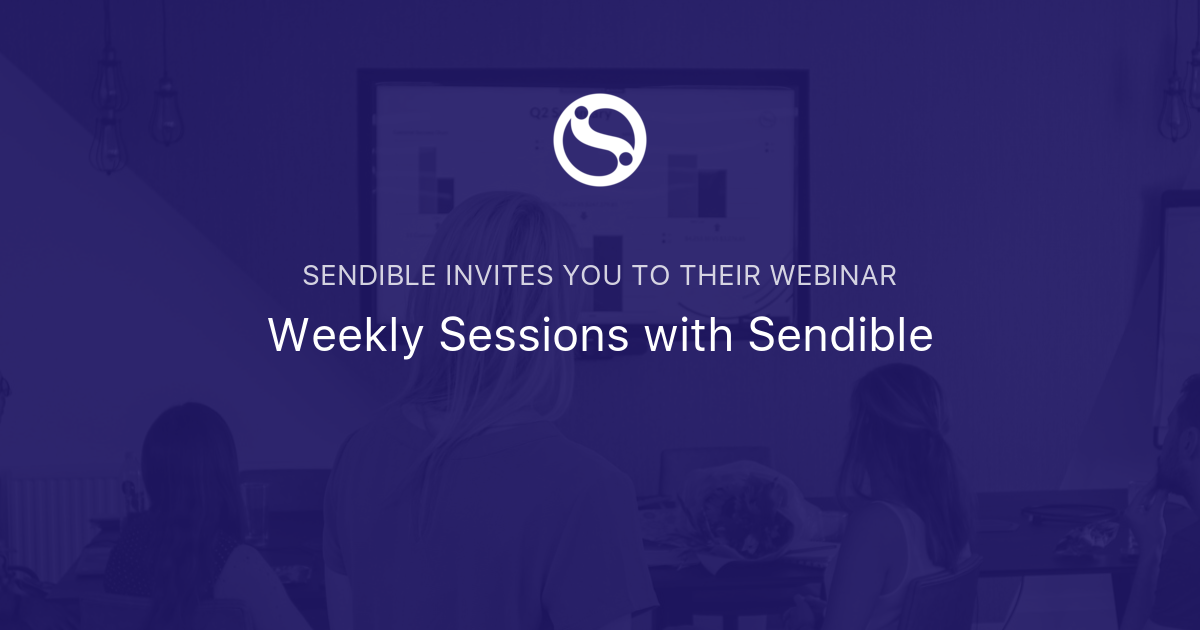 SENDIBLE INVITES YOU TO THEIR WEBINAR

Weekly Sessions with Sendible